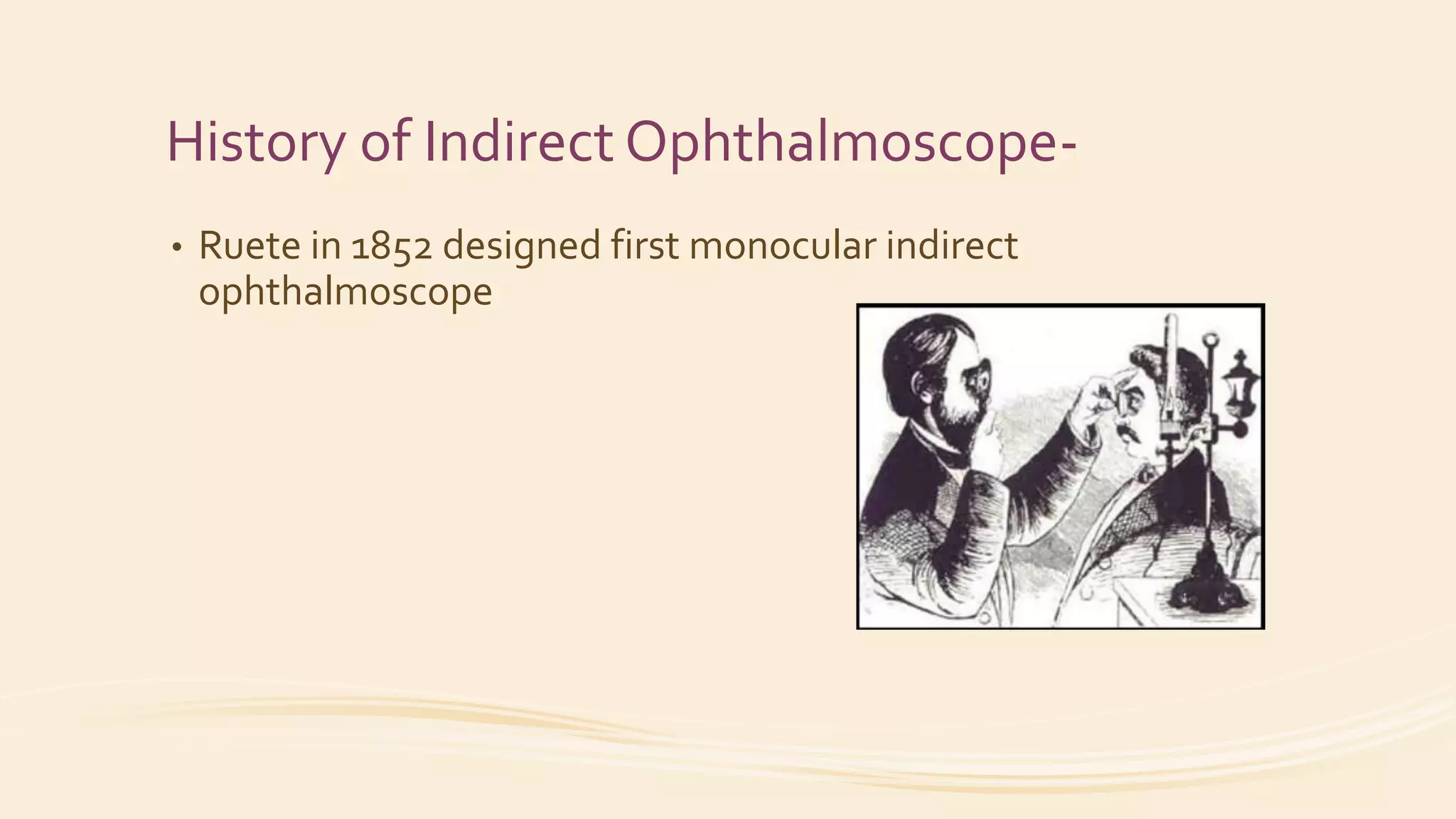 History of Indirect Ophthalmoscope-

• Ruete in 1852 designed first monocular indirect ophthalmoscope